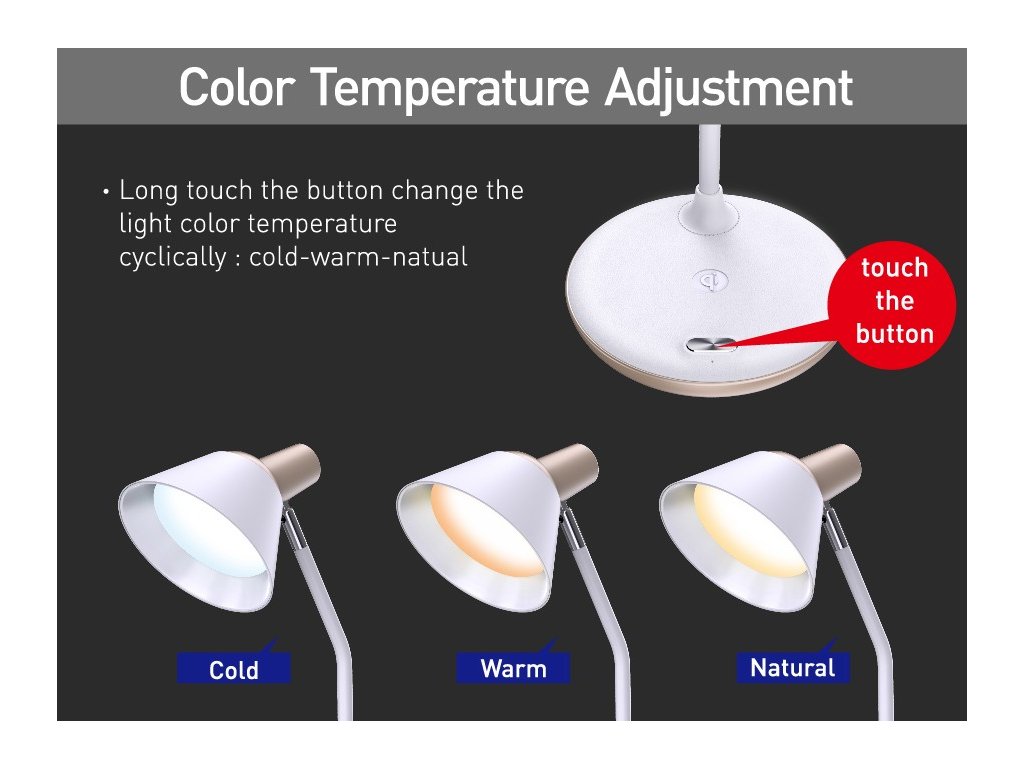 Color Temperature Adjustment

• Long touch the button change the light color temperature cyclically : cold-warm-natual

touch the button

Cold

Warm

Natural